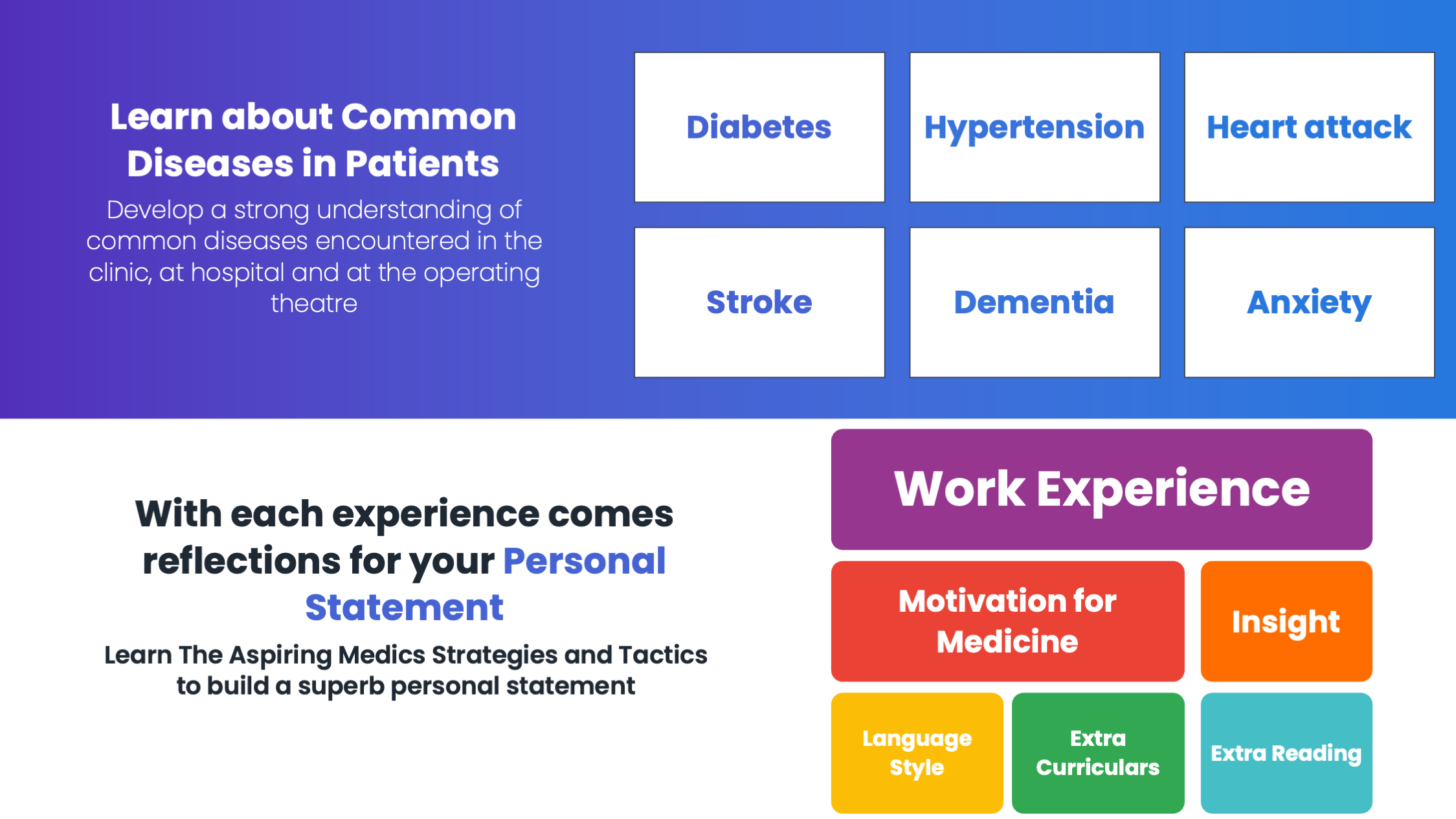 Learn about Common Diseases in Patients

Develop a strong understanding of common diseases encountered in the clinic, at hospital and at the operating theatre

Diabetes

Hypertension

Heart attack

Stroke

Dementia

Anxiety

With each experience comes reflections for your Personal Statement

Learn The Aspiring Medics Strategies and Tactics to build a superb personal statement

Work Experience

Motivation for Medicine

Insight

Language Style

Extra Curriculars

Extra Reading